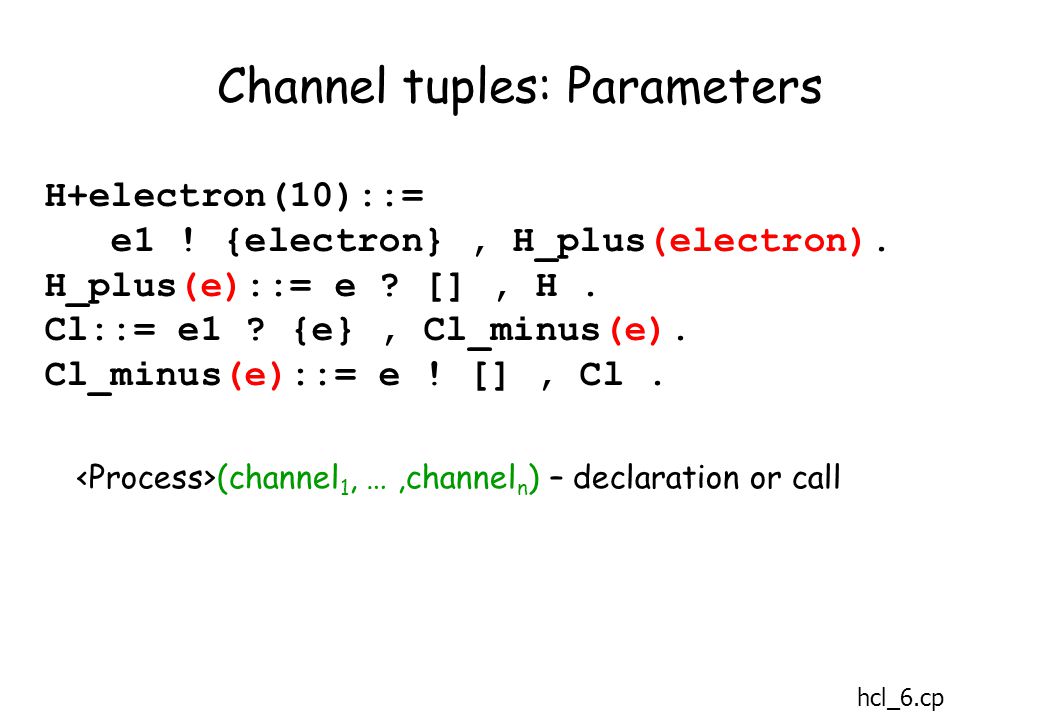 Channel tuples: Parameters

H+electron(10)::=
e1 ! {electron} , H_plus(electron).
H_plus(e)::= e ? [] , H .
Cl::= e1 ? {e} , Cl_minus(e).
Cl_minus(e)::= e ! [] , Cl .

<Process>(channel$_1$, … ,channel$_n$) – declaration or call

hcl_6.cp